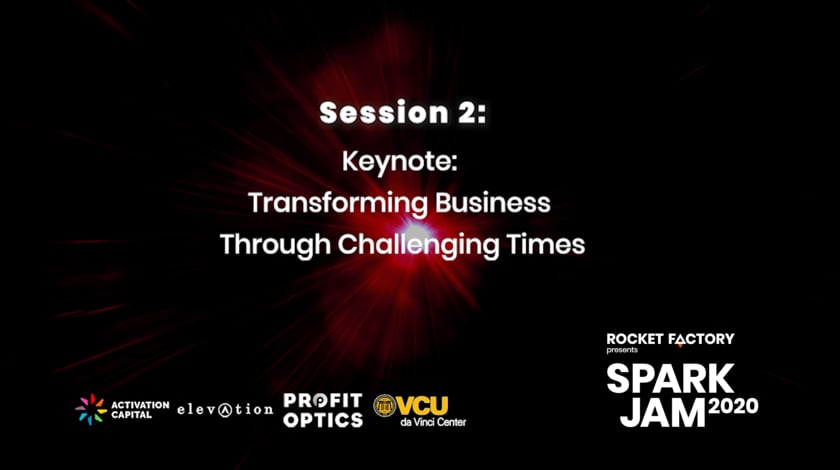 Session 2:

Keynote:
Transforming Business
Through Challenging Times

ACTIVATION CAPITAL

elevation

PROFIT OPTICS

VCU da Vinci Center

ROCKET FACTORY presents

SPARK JAM 2020